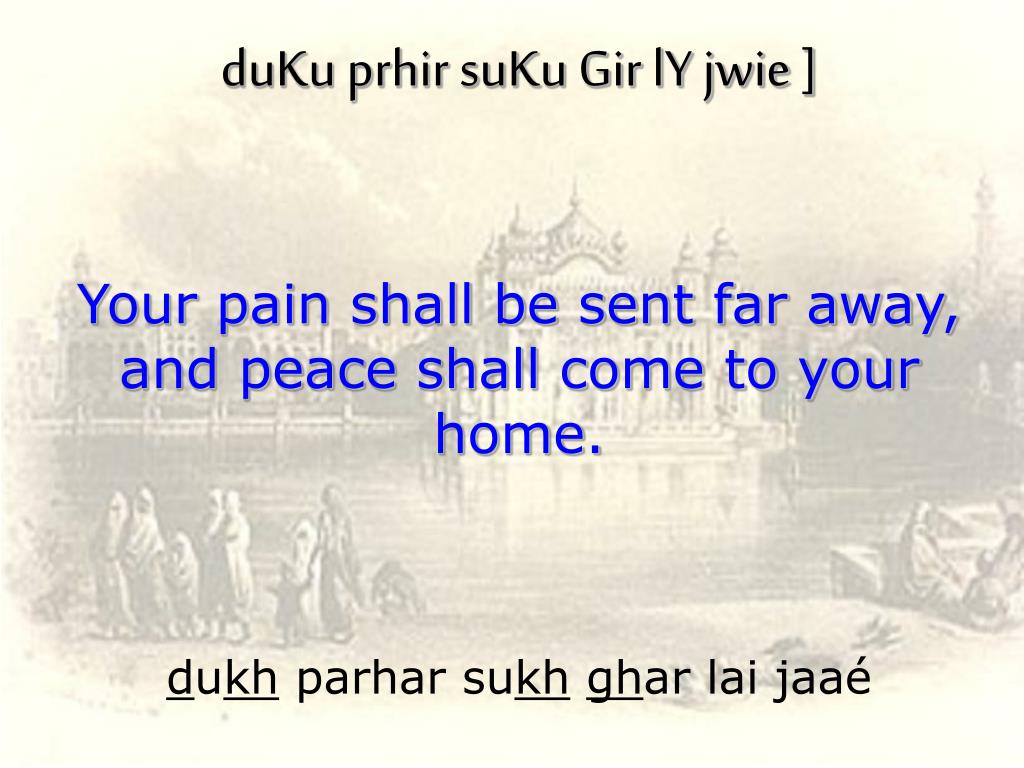 duKu prhir suKu Gir lY jwie ]

Your pain shall be sent far away, and peace shall come to your home.

dukh parhar sukh ghar lai jaaé